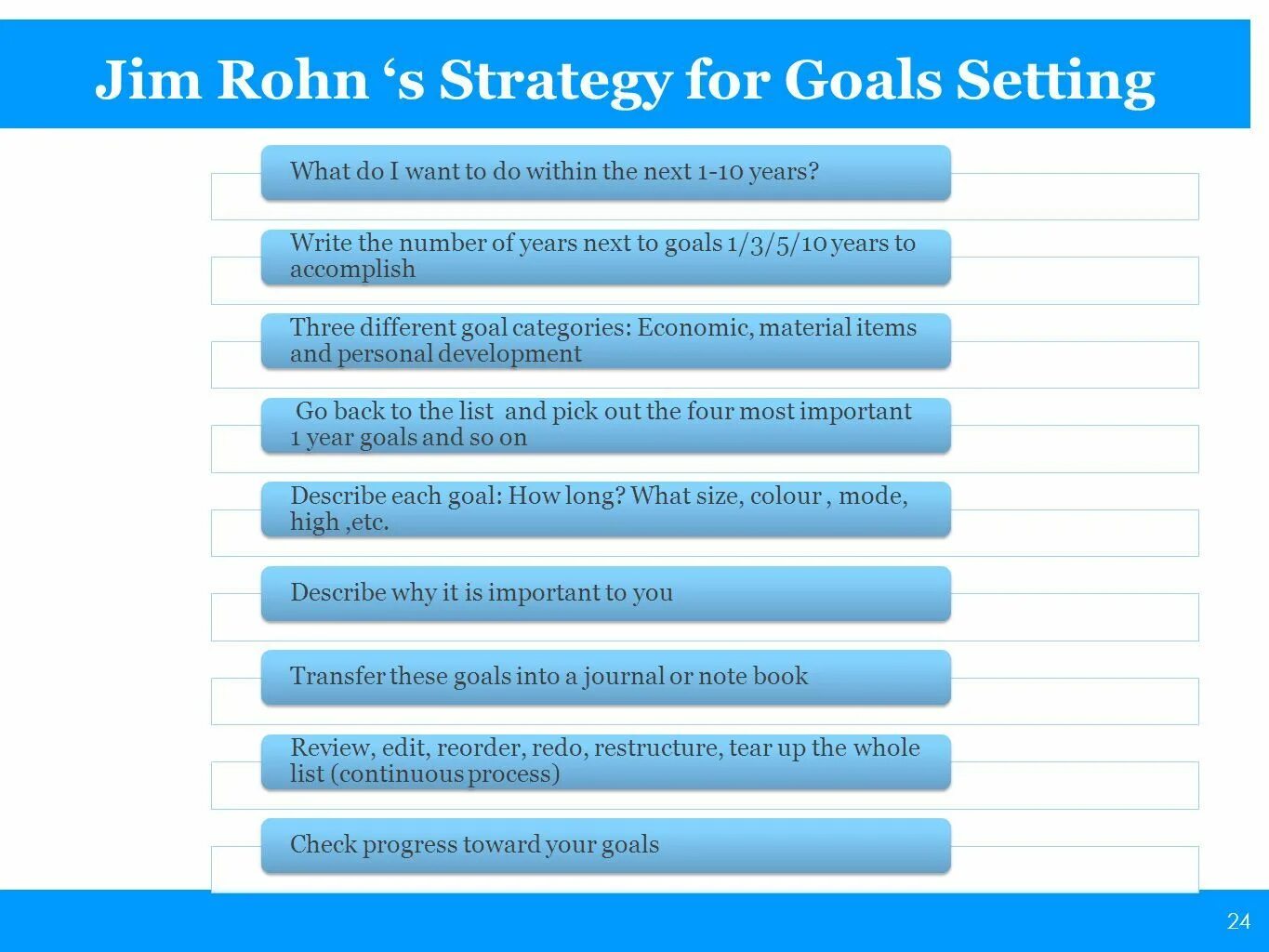 Jim Rohn ‘s Strategy for Goals Setting

What do I want to do within the next 1-10 years?

Write the number of years next to goals 1/3/5/10 years to accomplish

Three different goal categories: Economic, material items and personal development

Go back to the list and pick out the four most important 1 year goals and so on

Describe each goal: How long? What size, colour , mode, high ,etc.

Describe why it is important to you

Transfer these goals into a journal or note book

Review, edit, reorder, redo, restructure, tear up the whole list (continuous process)

Check progress toward your goals

24